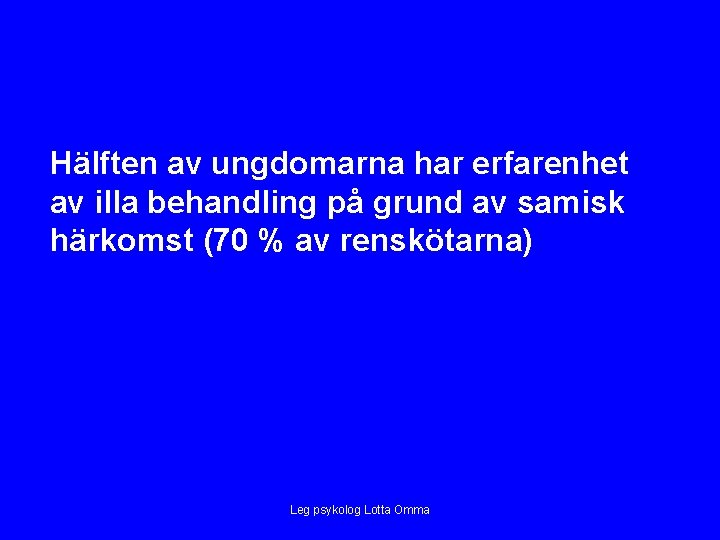 Hälften av ungdomarna har erfarenhet av illa behandling på grund av samisk härkomst (70 % av renskötarna)

Leg psykolog Lotta Omma